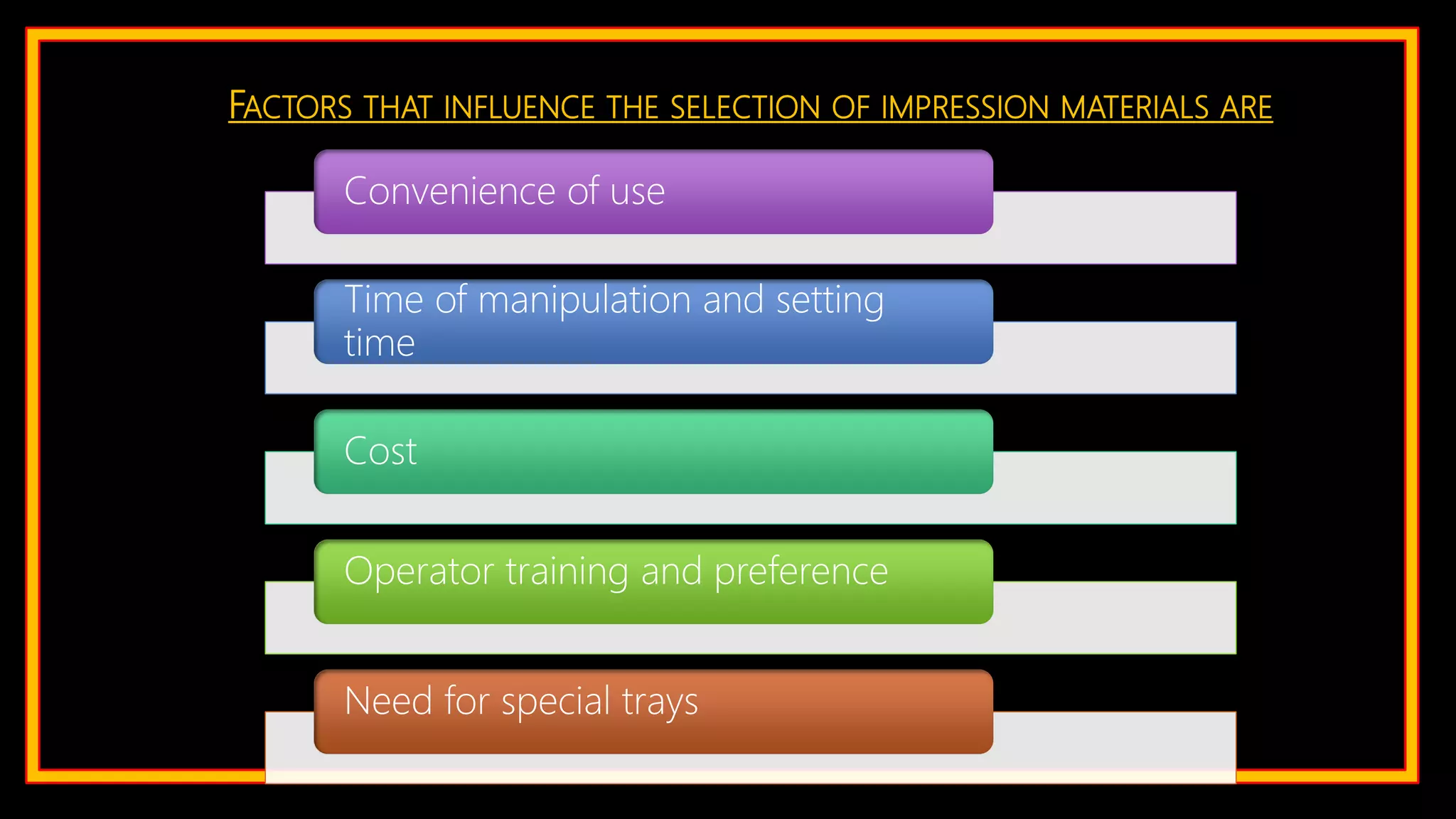 FACTORS THAT INFLUENCE THE SELECTION OF IMPRESSION MATERIALS ARE

Convenience of use

Time of manipulation and setting time

Cost

Operator training and preference

Need for special trays